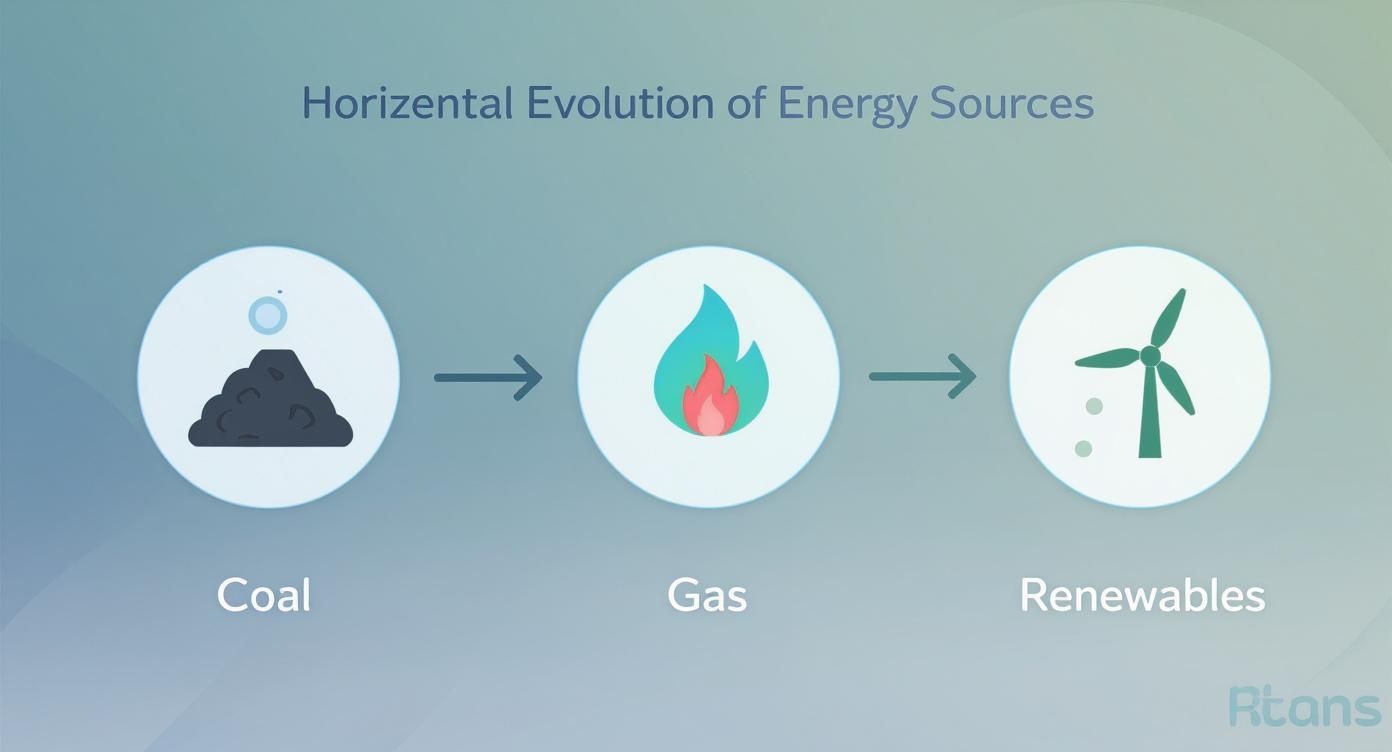 Horizental Evolution of Energy Sources

Coal

Gas

Renewables

Rtans